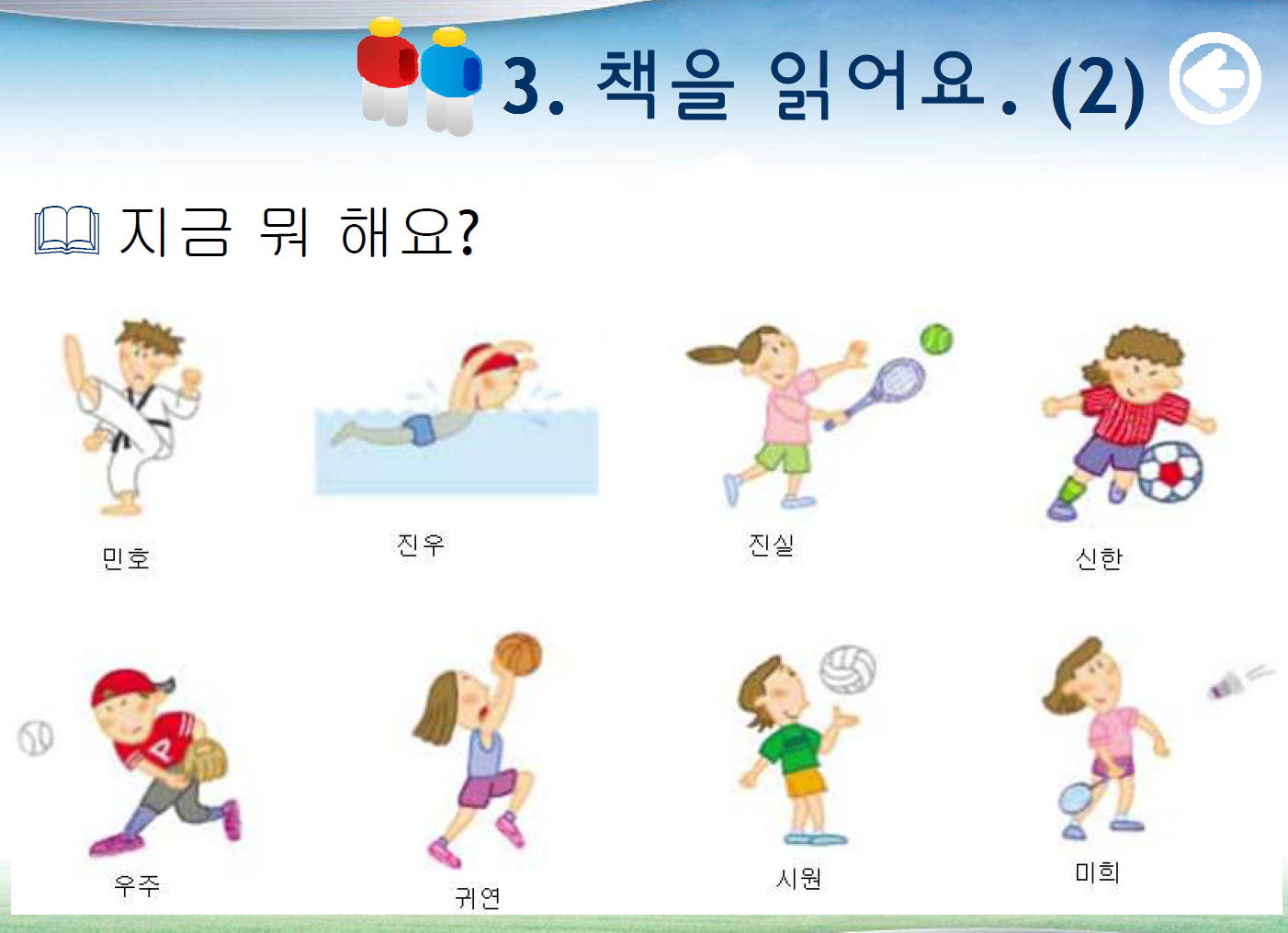 3. 책을 읽어요. (2)

지금 뭐 해요?

민호

진우

진실

신한

우주

귀연

시원

미희